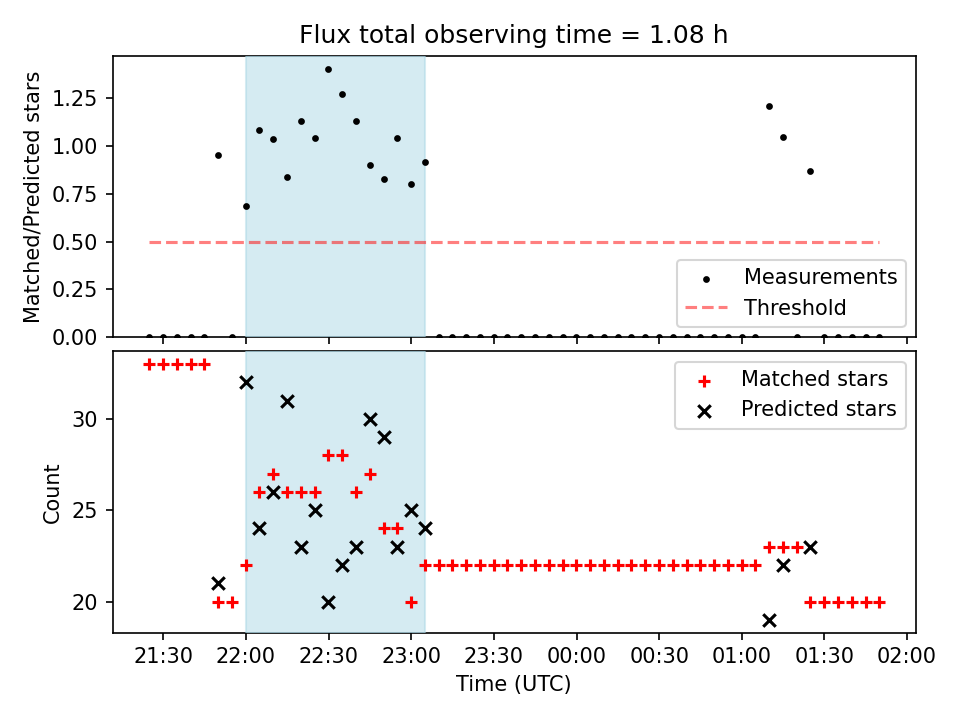 Flux total observing time = 1.08 h

Matched/Predicted stars

1.25
1.00
0.75
0.50
0.25
0.00

Measurements
Threshold

Count

30
25
20

Matched stars
Predicted stars

21:30
22:00
22:30
23:00
23:30
00:00
00:30
01:00
01:30
02:00

Time (UTC)